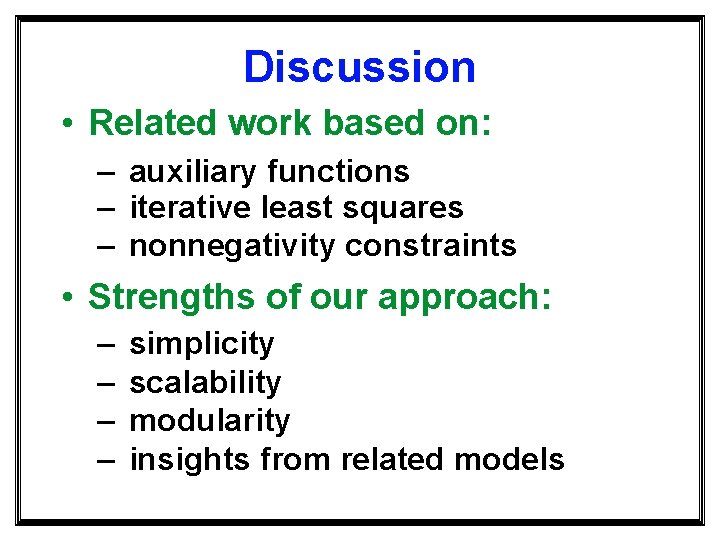 Discussion

• Related work based on:
– auxiliary functions
– iterative least squares
– nonnegativity constraints

• Strengths of our approach:
– simplicity
– scalability
– modularity
– insights from related models